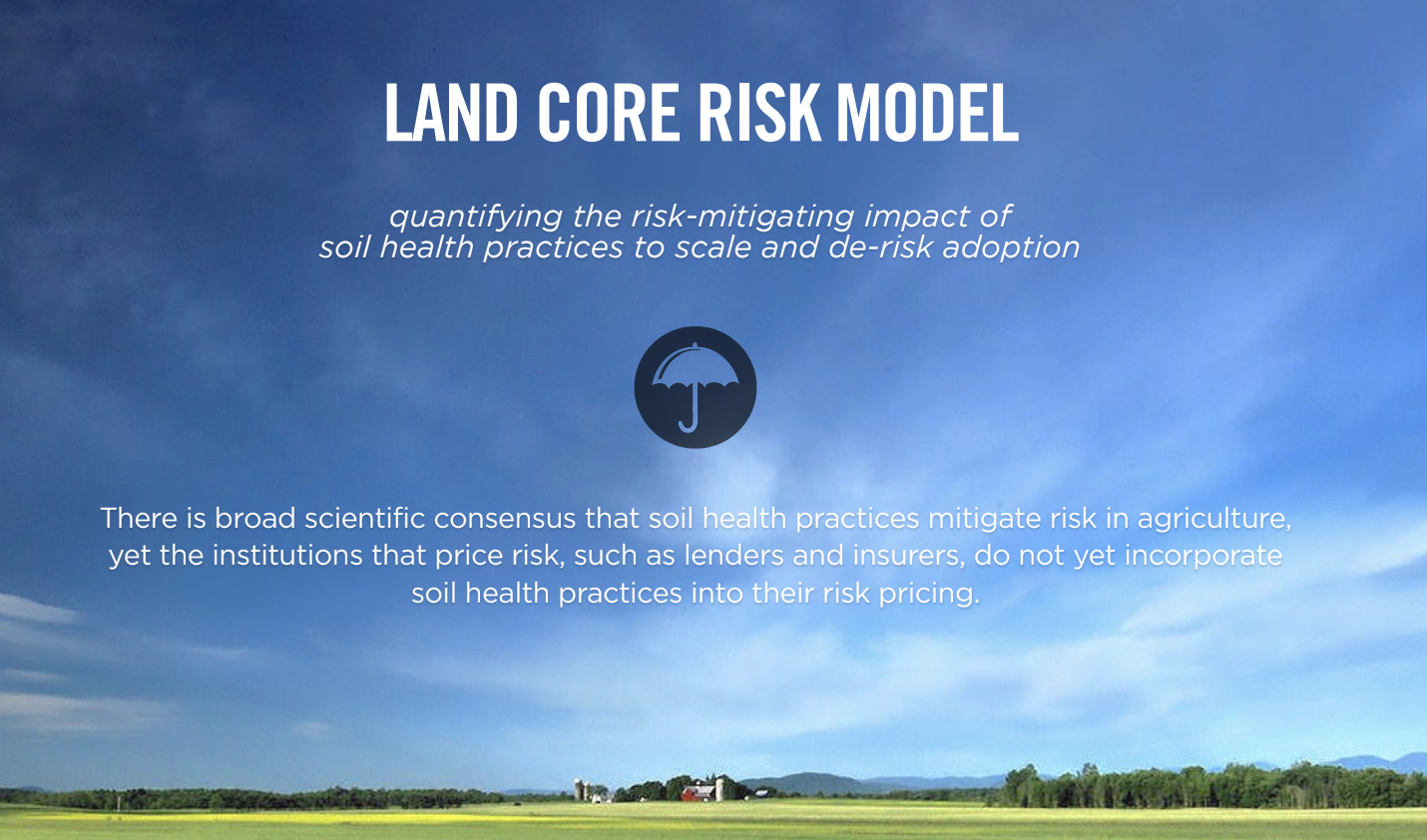 LAND CORE RISK MODEL

quantifying the risk-mitigating impact of soil health practices to scale and de-risk adoption

There is broad scientific consensus that soil health practices mitigate risk in agriculture, yet the institutions that price risk, such as lenders and insurers, do not yet incorporate soil health practices into their risk pricing.